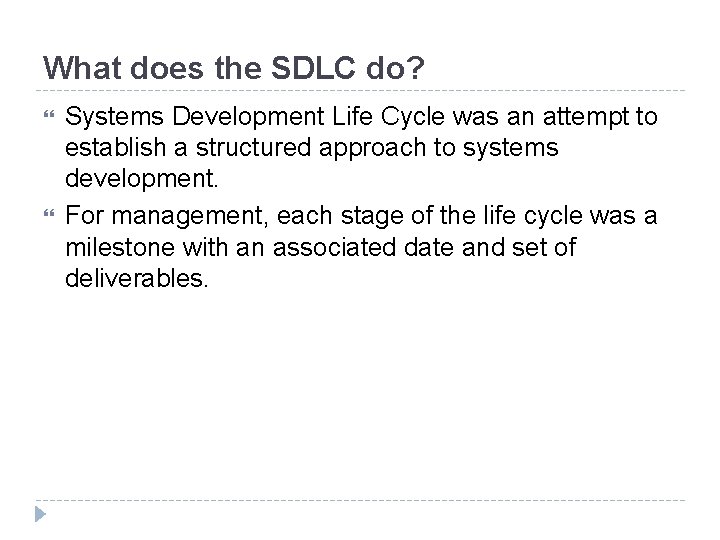 What does the SDLC do?

Systems Development Life Cycle was an attempt to establish a structured approach to systems development.

For management, each stage of the life cycle was a milestone with an associated date and set of deliverables.